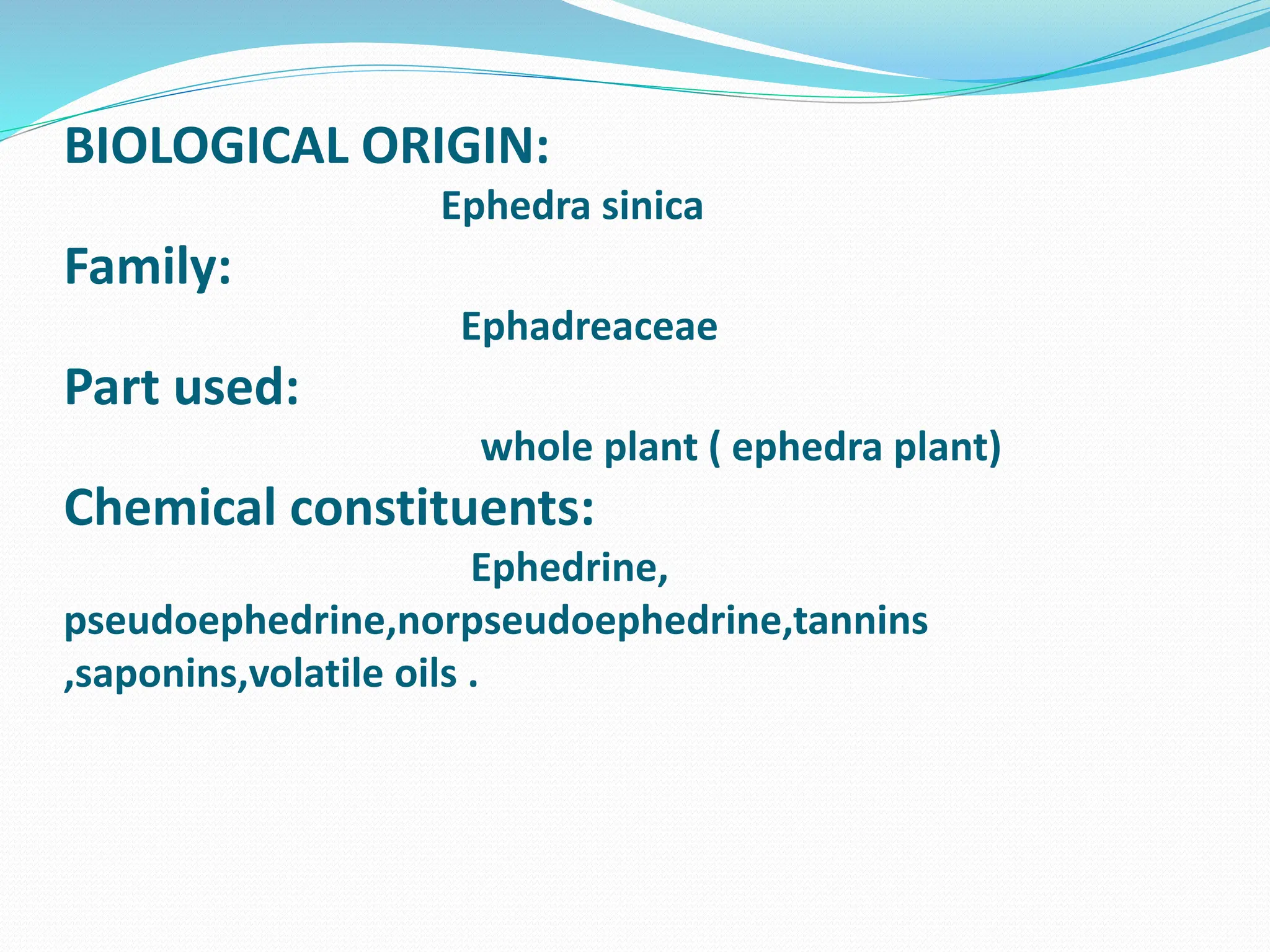 BIOLOGICAL ORIGIN:

Ephedra sinica

Family:

Ephadreaceae

Part used:

whole plant ( ephedra plant)

Chemical constituents:

Ephedrine, pseudoephedrine,norpseudoephedrine,tannins ,saponins,volatile oils .